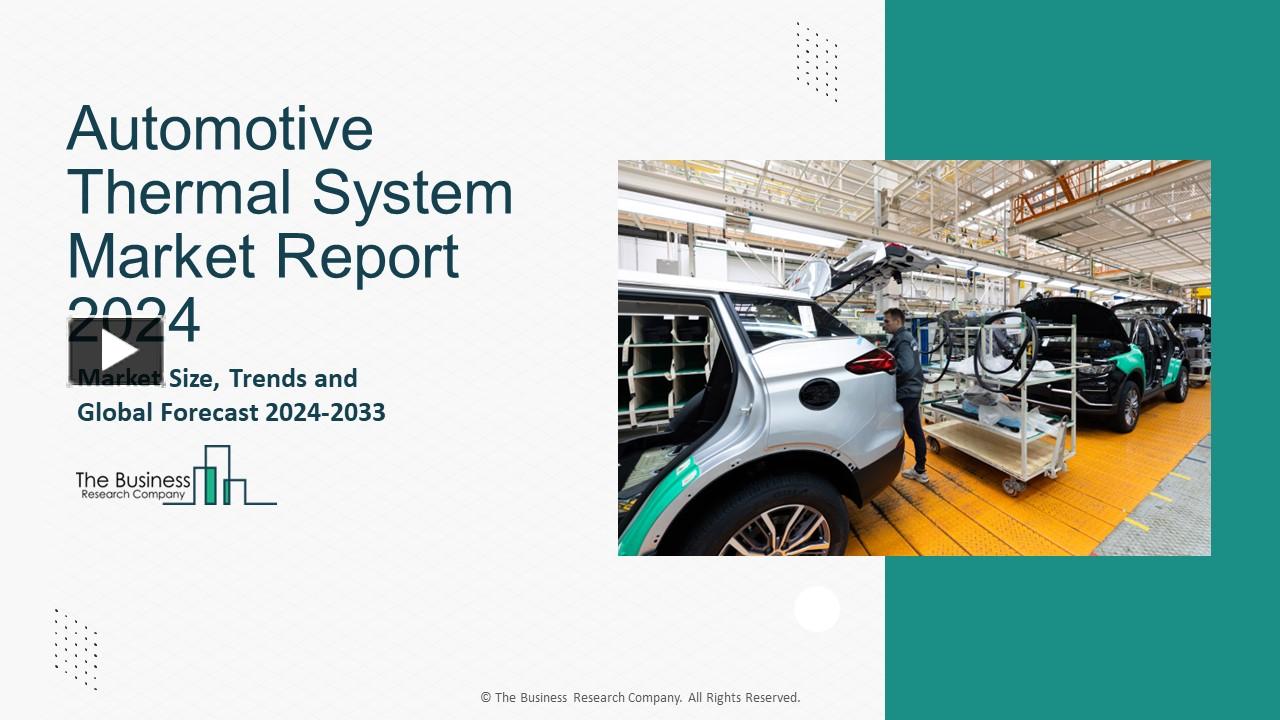 Automotive Thermal System Market Report 2024

Market Size, Trends and Global Forecast 2024-2033

The Business Research Company

© The Business Research Company. All Rights Reserved.